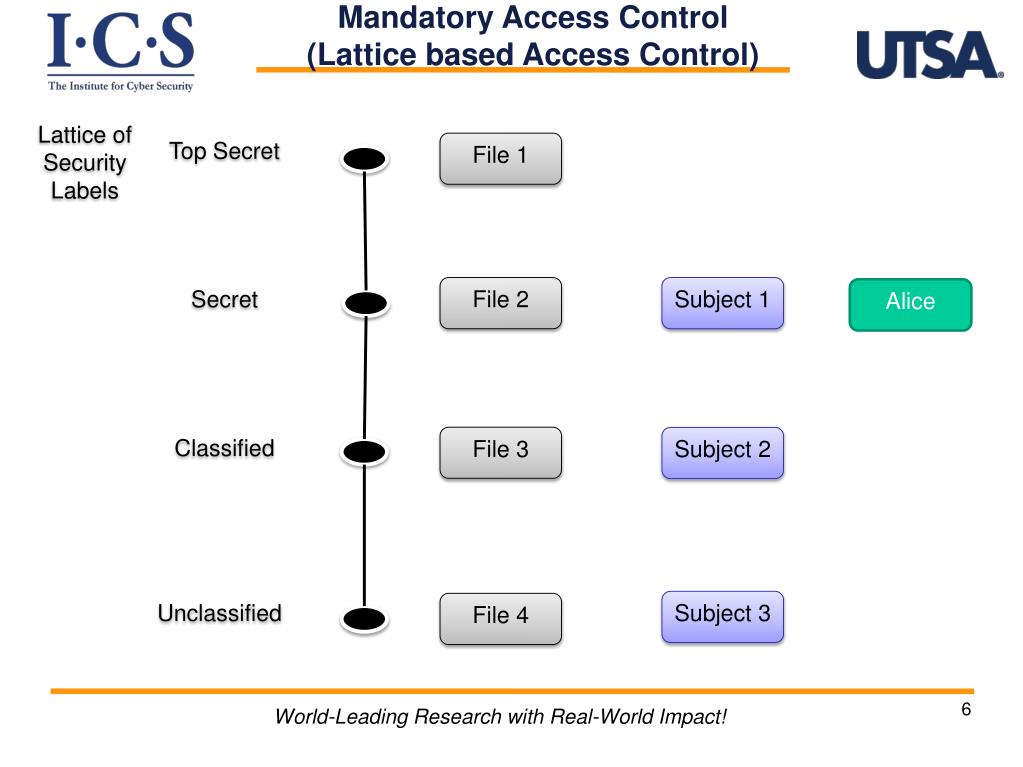 I·C·S
The Institute for Cyber Security

Mandatory Access Control
(Lattice based Access Control)

UTSA

Lattice of Security Labels

Top Secret

File 1

Secret

File 2

Subject 1

Alice

Classified

File 3

Subject 2

Unclassified

File 4

Subject 3

World-Leading Research with Real-World Impact!

6